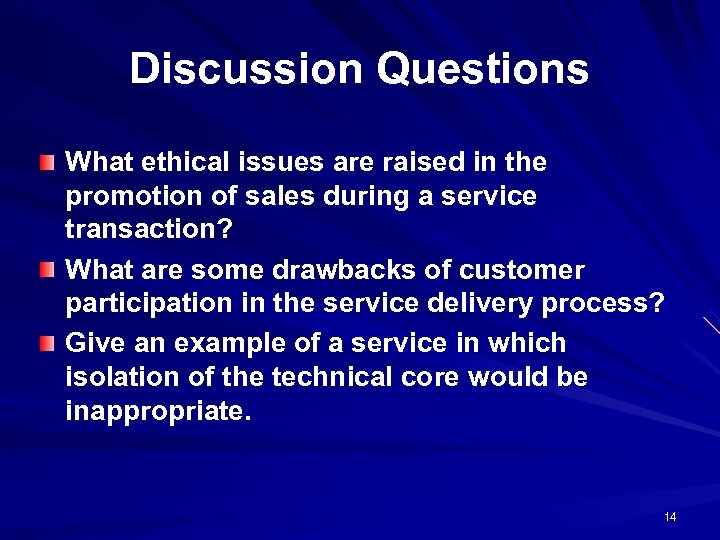 Discussion Questions

What ethical issues are raised in the promotion of sales during a service transaction?

What are some drawbacks of customer participation in the service delivery process?

Give an example of a service in which isolation of the technical core would be inappropriate.

14